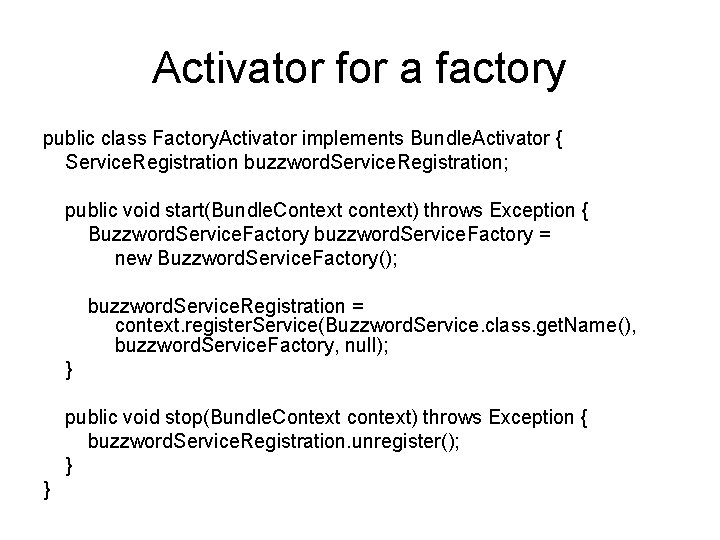 Activator for a factory

public class FactoryActivator implements BundleActivator {
ServiceRegistration buzzwordServiceRegistration;

public void start(BundleContext context) throws Exception {
BuzzwordServiceFactory buzzwordServiceFactory =
new BuzzwordServiceFactory();

buzzwordServiceRegistration =
context.registerService(BuzzwordService.class.getName(),
buzzwordServiceFactory, null);
}

public void stop(BundleContext context) throws Exception {
buzzwordServiceRegistration.unregister();
}
}